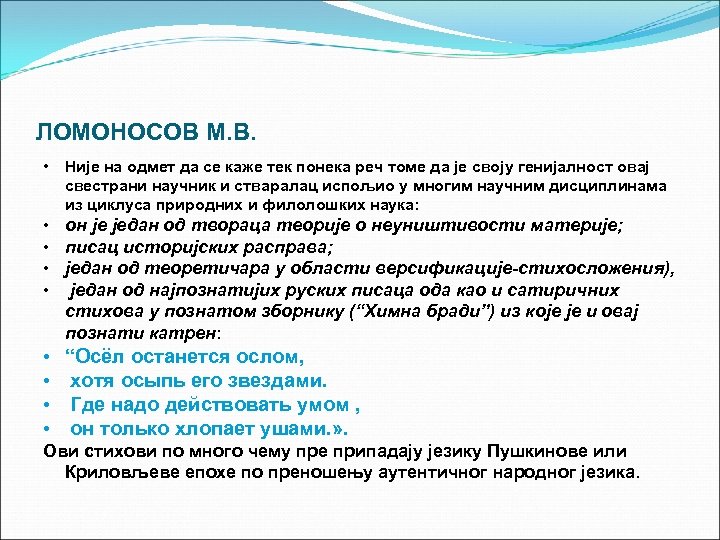 ЛОМОНОСОВ М.В.

• Није на одмет да се каже тек понека реч томе да је своју генијалност овај свестрани научник и стваралац испољио у многим научним дисциплинама из циклуса природних и филолошких наука:
• он је један од твораца теорије о неуништивости материје;
• писац историјских расправа;
• један од теоретичара у области версификације-стихосложения),
• један од најпознатијих руских писаца ода као и сатиричних стихова у познатом зборнику (“Химна бради”) из које је и овај познати катрен:
• “Осёл останется ослом,
• хотя осыпь его звездами.
• Где надо действовать умом ,
• он только хлопает ушами.».
Ови стихови по много чему пре припадају језику Пушкинове или Криловљеве епохе по преношењу аутентичног народног језика.